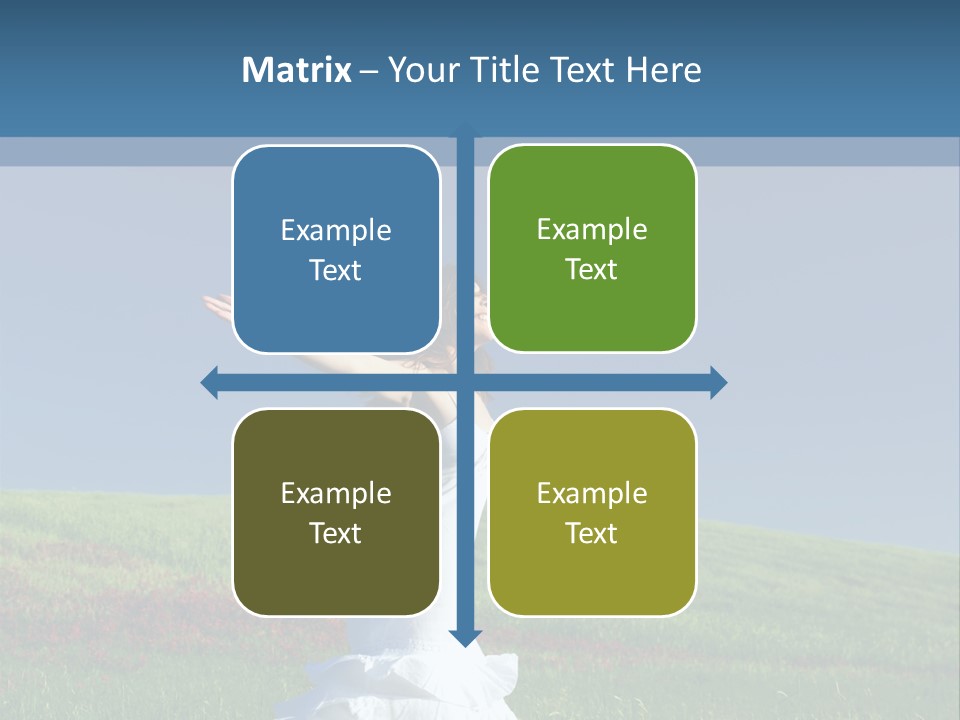 Matrix – Your Title Text Here

Example Text

Example Text

Example Text

Example Text